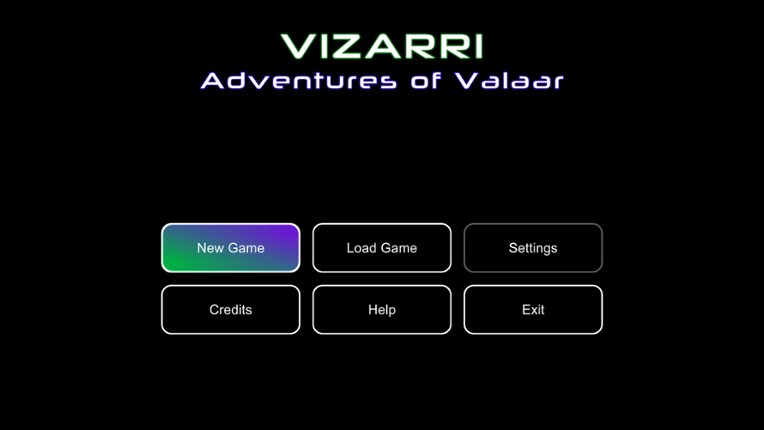 VIZARRI
Adventures of Valaar

New Game
Load Game
Settings
Credits
Help
Exit